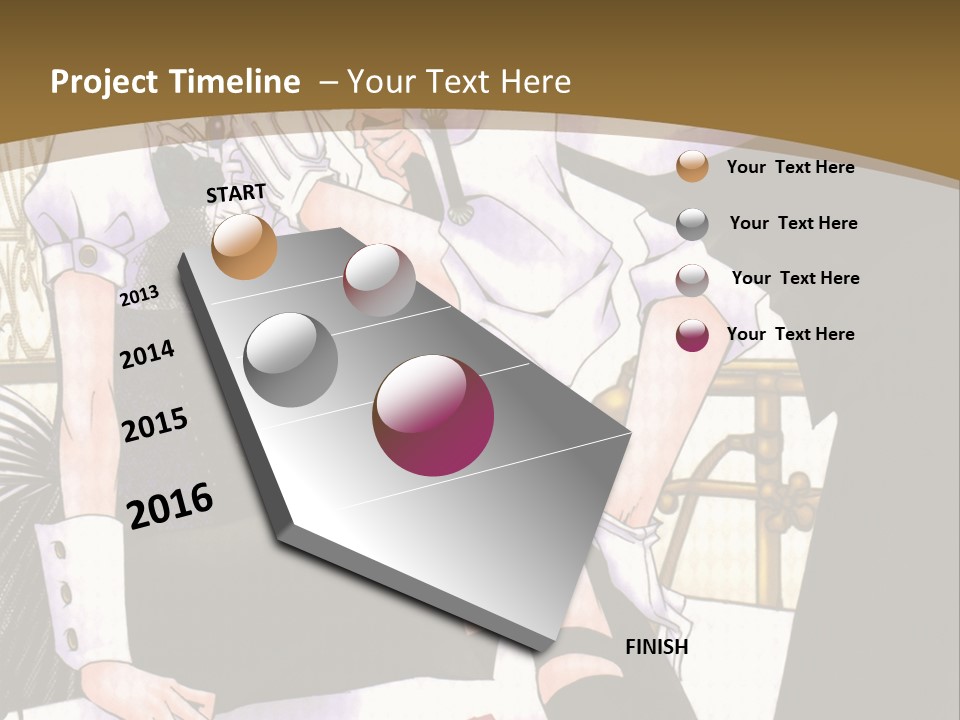 Project Timeline – Your Text Here

START

2013

2014

2015

2016

FINISH

Your Text Here

Your Text Here

Your Text Here

Your Text Here